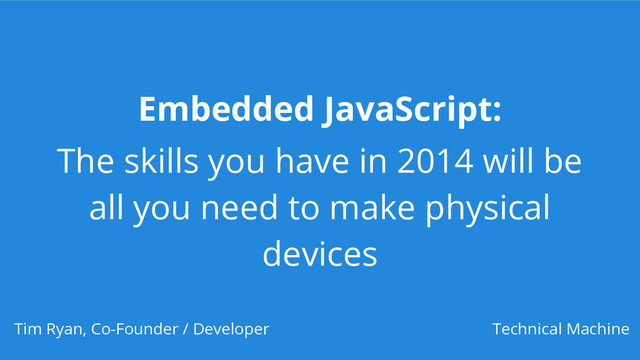 Embedded JavaScript:
The skills you have in 2014 will be all you need to make physical devices

Tim Ryan, Co-Founder / Developer

Technical Machine